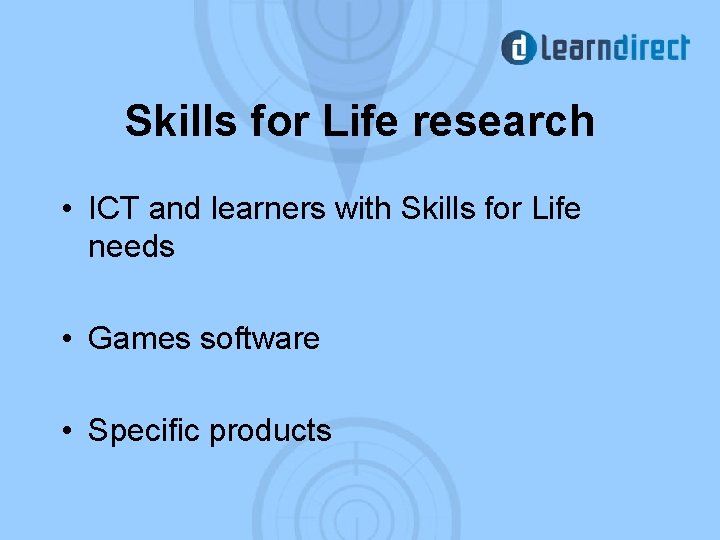 learndirect

Skills for Life research

• ICT and learners with Skills for Life needs

• Games software

• Specific products